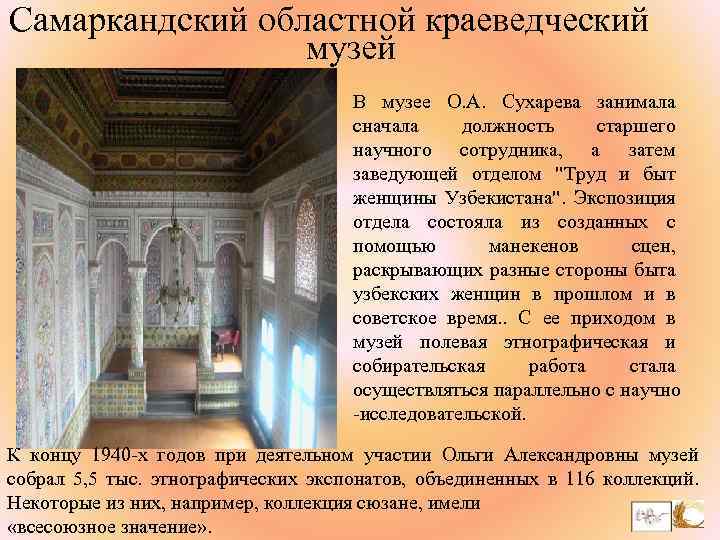 Самаркандский областной краеведческий музей

В музее О.А. Сухарева занимала сначала должность старшего научного сотрудника, а затем заведующей отделом "Труд и быт женщины Узбекистана". Экспозиция отдела состояла из созданных с помощью манекенов сцен, раскрывающих разные стороны быта узбекских женщин в прошлом и в советское время.. С ее приходом в музей полевая этнографическая и собирательская работа стала осуществляться параллельно с научно -исследовательской.

К концу 1940-х годов при деятельном участии Ольги Александровны музей собрал 5,5 тыс. этнографических экспонатов, объединенных в 116 коллекций. Некоторые из них, например, коллекция сюзане, имели «всесоюзное значение».